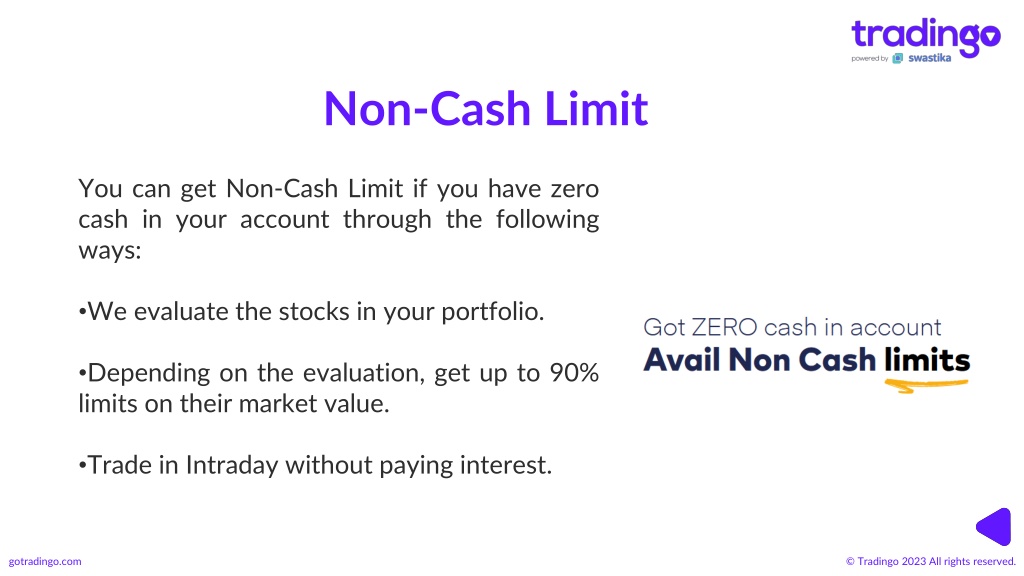 tradingo
powered by swastika

Non-Cash Limit

You can get Non-Cash Limit if you have zero cash in your account through the following ways:

•We evaluate the stocks in your portfolio.

•Depending on the evaluation, get up to 90% limits on their market value.

•Trade in Intraday without paying interest.

Got ZERO cash in account
Avail Non Cash limits

gotradingo.com

© Tradingo 2023 All rights reserved.